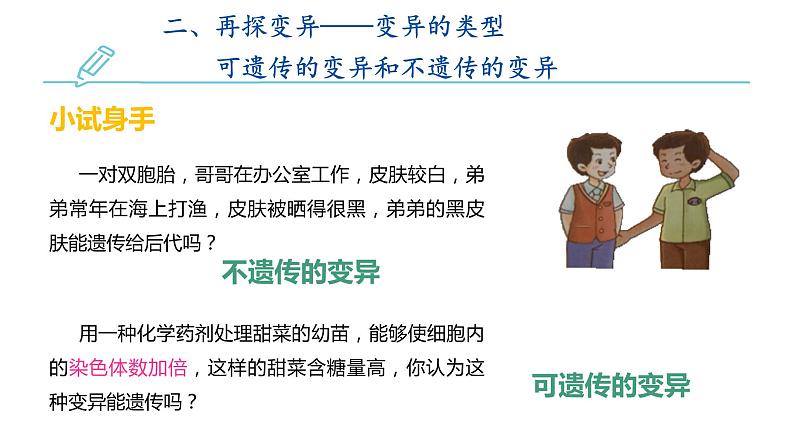 二、再探变异——变异的类型
可遗传的变异和不遗传的变异

小试身手

一对双胞胎，哥哥在办公室工作，皮肤较白，弟弟常年在海上打渔，皮肤被晒得很黑，弟弟的黑皮肤能遗传给后代吗？

不遗传的变异

用一种化学药剂处理甜菜的幼苗，能够使细胞内的染色体数加倍，这样的甜菜含糖量高，你认为这种变异能遗传吗？

可遗传的变异